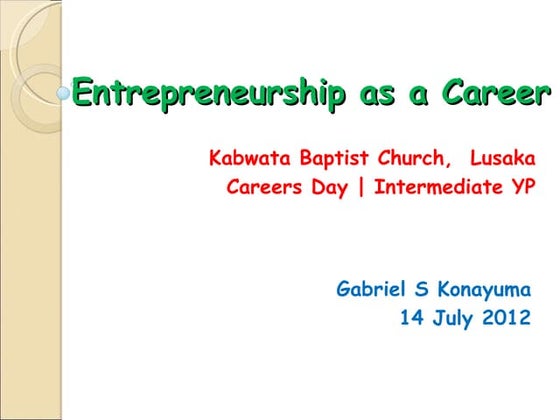 Entrepreneurship as a Career

Kabwata Baptist Church, Lusaka
Careers Day | Intermediate YP

Gabriel S Konayuma
14 July 2012